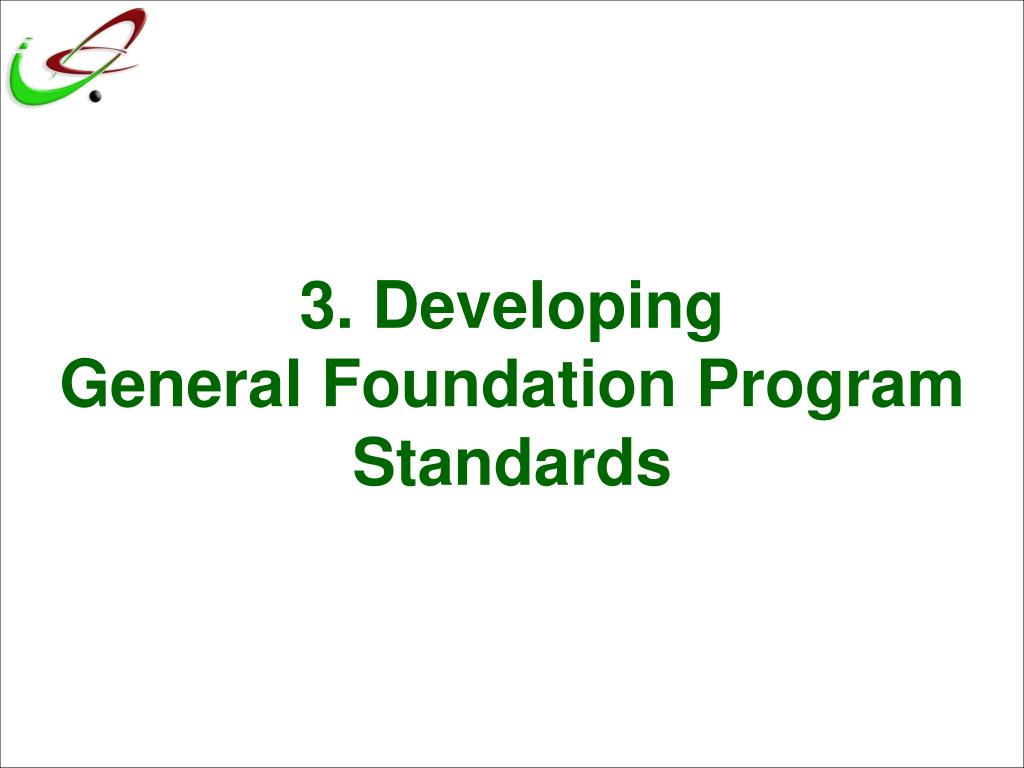 3. Developing
General Foundation Program Standards